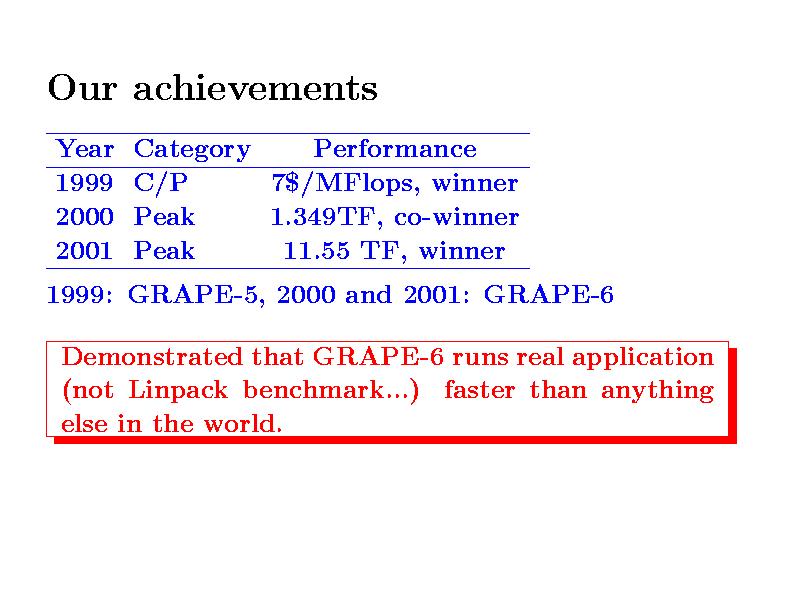 Our achievements

| Year | Category | Performance |
|---|---|---|
| 1999 | C/P | 7\$/MFlops, winner |
| 2000 | Peak | 1.349TF, co-winner |
| 2001 | Peak | 11.55 TF, winner |

1999: GRAPE-5, 2000 and 2001: GRAPE-6

Demonstrated that GRAPE-6 runs real application (not Linpack benchmark...) faster than anything else in the world.